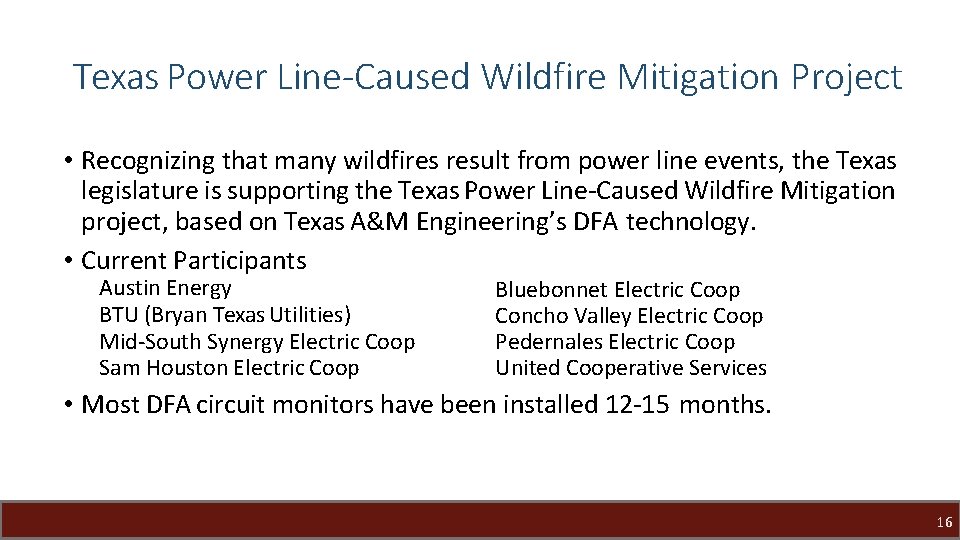 Texas Power Line-Caused Wildfire Mitigation Project

• Recognizing that many wildfires result from power line events, the Texas legislature is supporting the Texas Power Line-Caused Wildfire Mitigation project, based on Texas A&M Engineering's DFA technology.

• Current Participants

Austin Energy
BTU (Bryan Texas Utilities)
Mid-South Synergy Electric Coop
Sam Houston Electric Coop

Bluebonnet Electric Coop
Concho Valley Electric Coop
Pedernales Electric Coop
United Cooperative Services

• Most DFA circuit monitors have been installed 12-15 months.

16